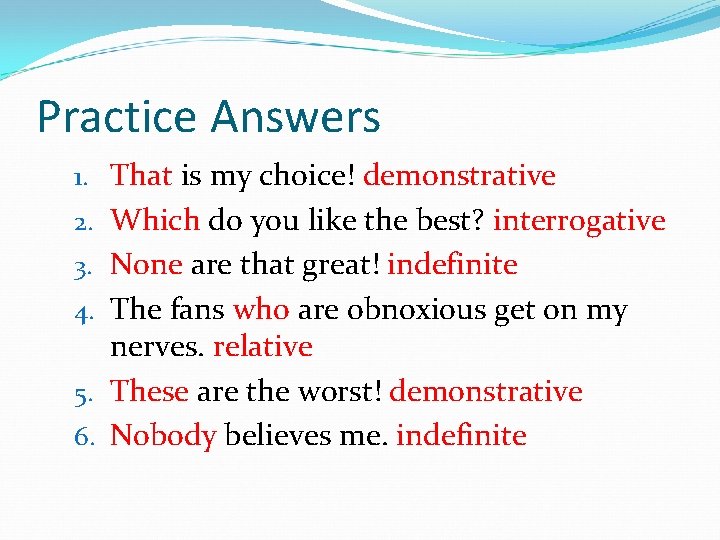 Practice Answers

1. That is my choice! demonstrative
2. Which do you like the best? interrogative
3. None are that great! indefinite
4. The fans who are obnoxious get on my nerves. relative
5. These are the worst! demonstrative
6. Nobody believes me. indefinite